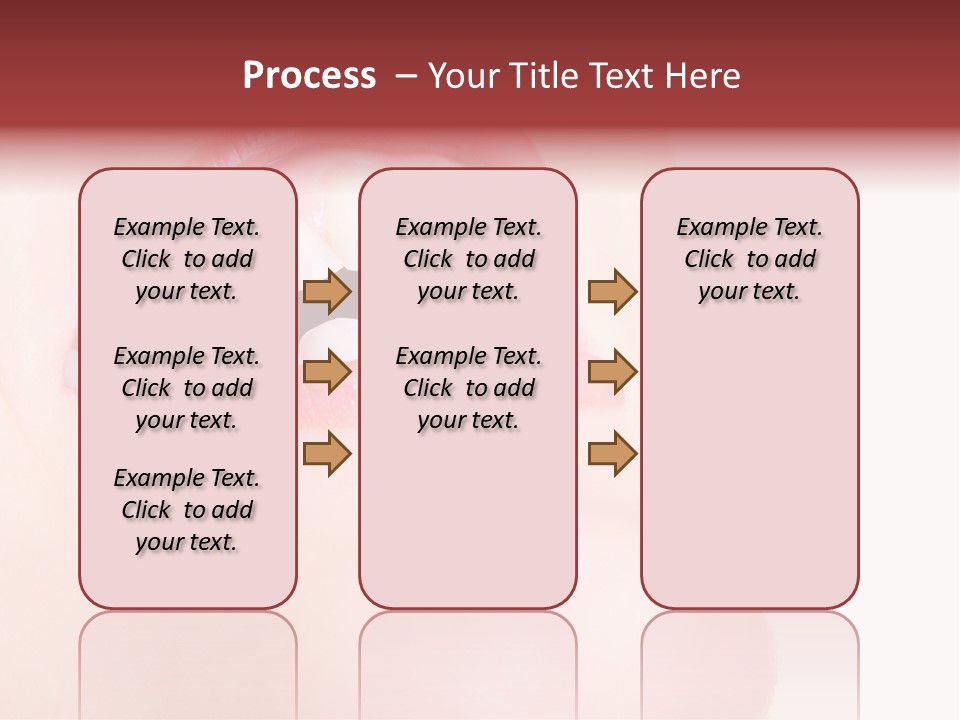 Process – Your Title Text Here

Example Text. Click to add your text.

Example Text. Click to add your text.

Example Text. Click to add your text.

Example Text. Click to add your text.

Example Text. Click to add your text.

Example Text. Click to add your text.